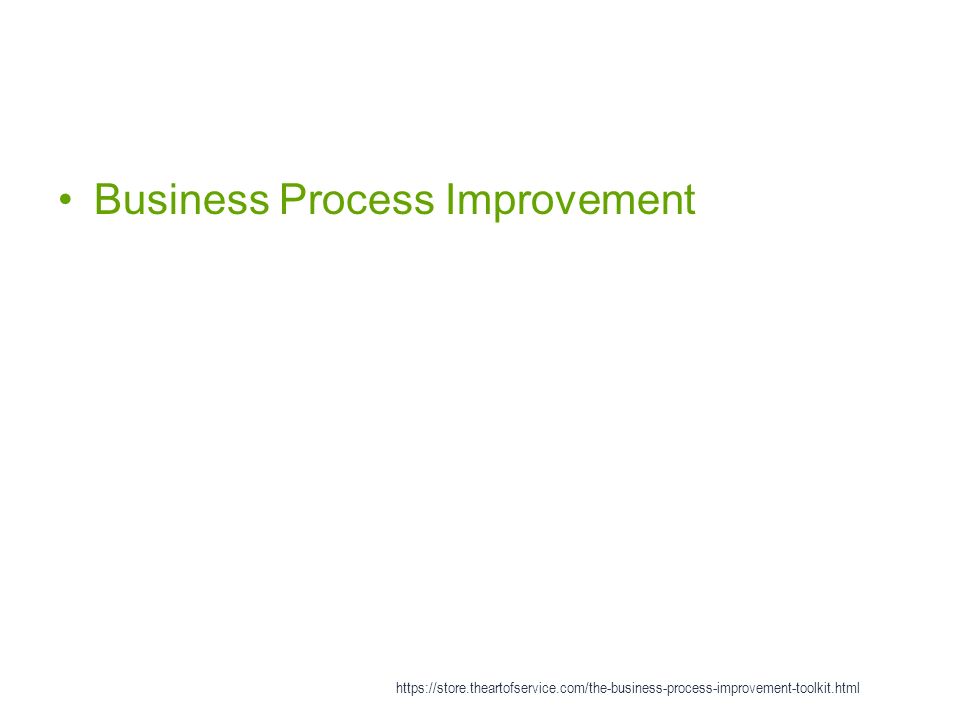 • Business Process Improvement

https://store.theartofservice.com/the-business-process-improvement-toolkit.html